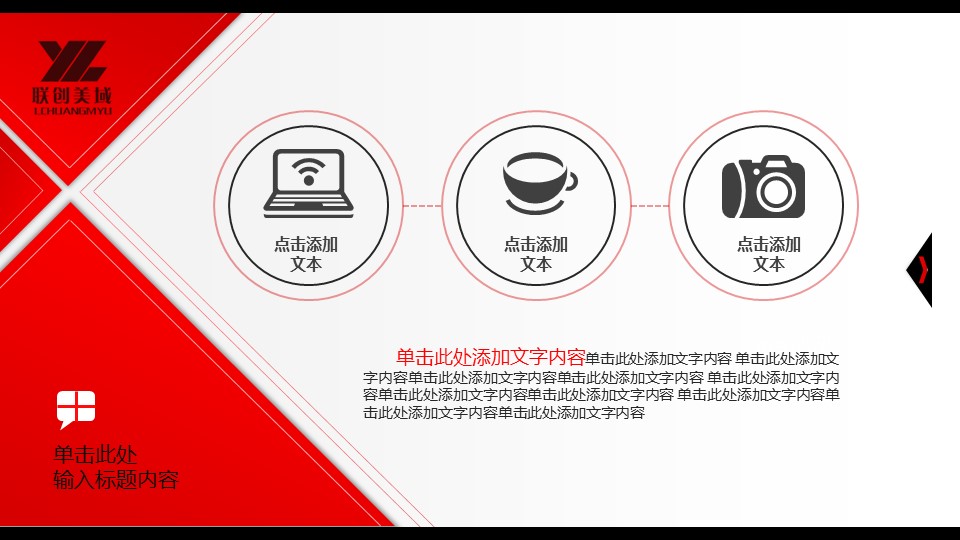 联创美域
LCHUANGMYU

点击添加
文本

点击添加
文本

点击添加
文本

单击此处添加文字内容单击此处添加文字内容 单击此处添加文字内容单击此处添加文字内容单击此处添加文字内容 单击此处添加文字内容单击此处添加文字内容单击此处添加文字内容 单击此处添加文字内容单击此处添加文字内容单击此处添加文字内容

单击此处
输入标题内容